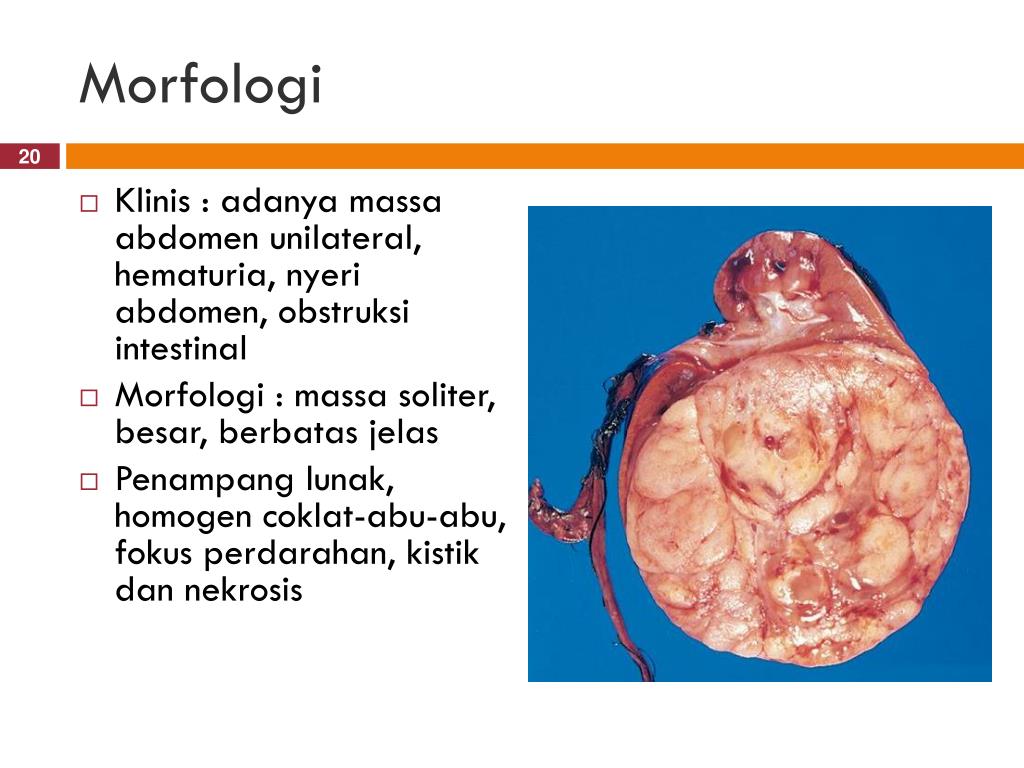 Morfologi

20

□ Klinis : adanya massa abdomen unilateral, hematuria, nyeri abdomen, obstruksi intestinal
□ Morfologi : massa soliter, besar, berbatas jelas
□ Penampang lunak, homogen coklat-abu-abu, fokus perdarahan, kistik dan nekrosis